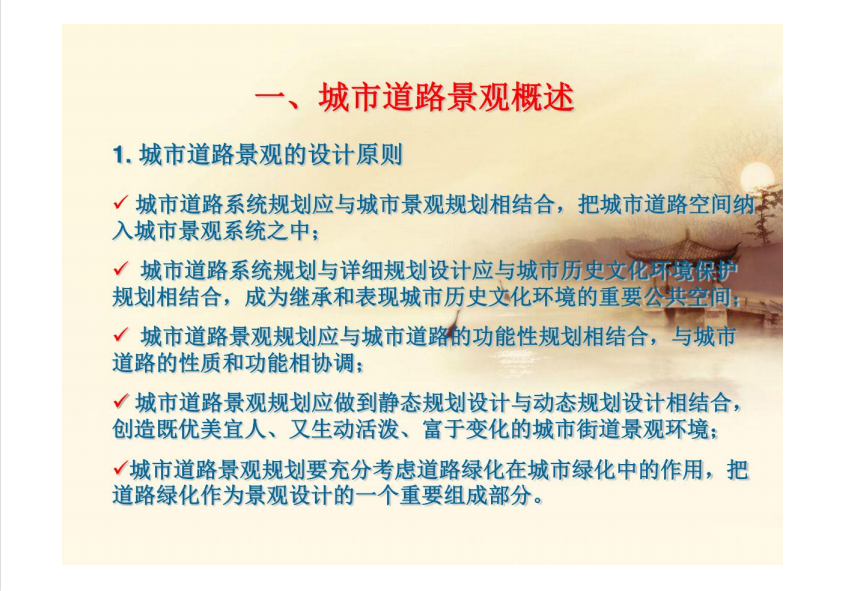 一、城市道路景观概述

1. 城市道路景观的设计原则

✓ 城市道路系统规划应与城市景观规划相结合，把城市道路空间纳入城市景观系统之中；

✓ 城市道路系统规划与详细规划设计应与城市历史文化环境保护规划相结合，成为继承和表现城市历史文化环境的重要公共空间；

✓ 城市道路景观规划应与城市道路的功能性规划相结合，与城市道路的性质和功能相协调；

✓ 城市道路景观规划应做到静态规划设计与动态规划设计相结合，创造既优美宜人、又生动活泼、富于变化的城市街道景观环境；

✓城市道路景观规划要充分考虑道路绿化在城市绿化中的作用，把道路绿化作为景观设计的一个重要组成部分。